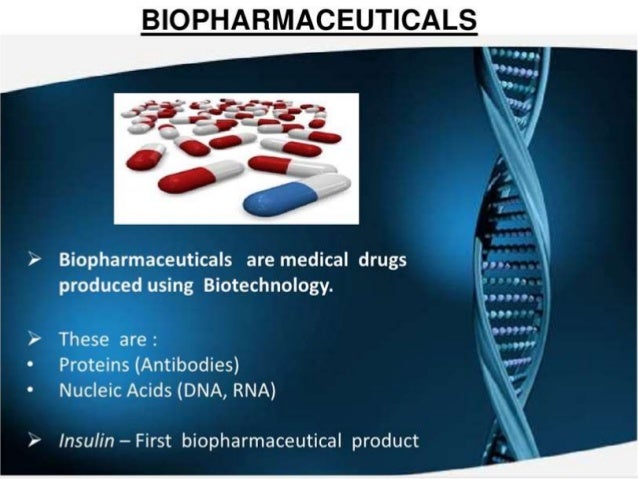 BIOPHARMACEUTICALS

➢ Biopharmaceuticals are medical drugs produced using Biotechnology.

➢ These are :
• Proteins (Antibodies)
• Nucleic Acids (DNA, RNA)

➢ Insulin – First biopharmaceutical product